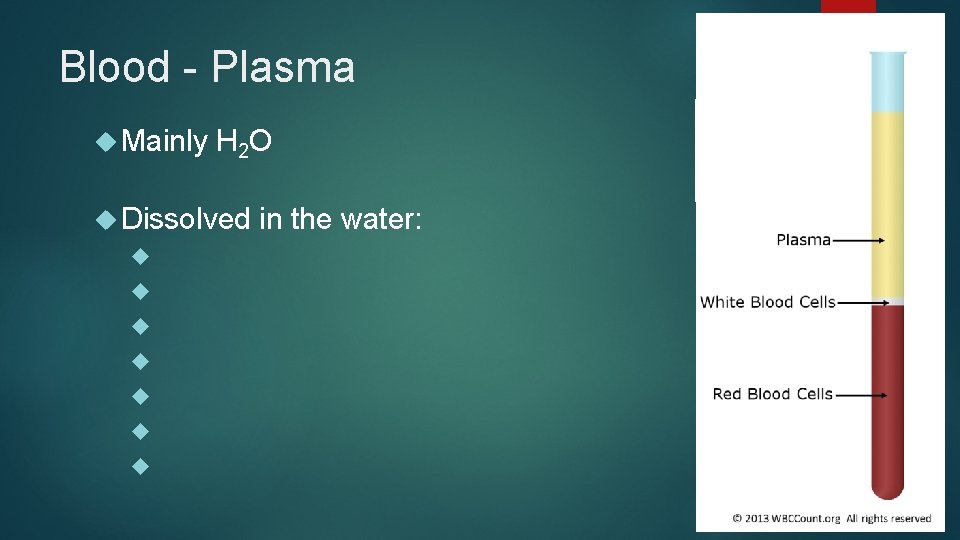 Blood - Plasma

Mainly $H_2O$

Dissolved in the water:

Plasma

White Blood Cells

Red Blood Cells

© 2013 WBCCount.org All rights reserved